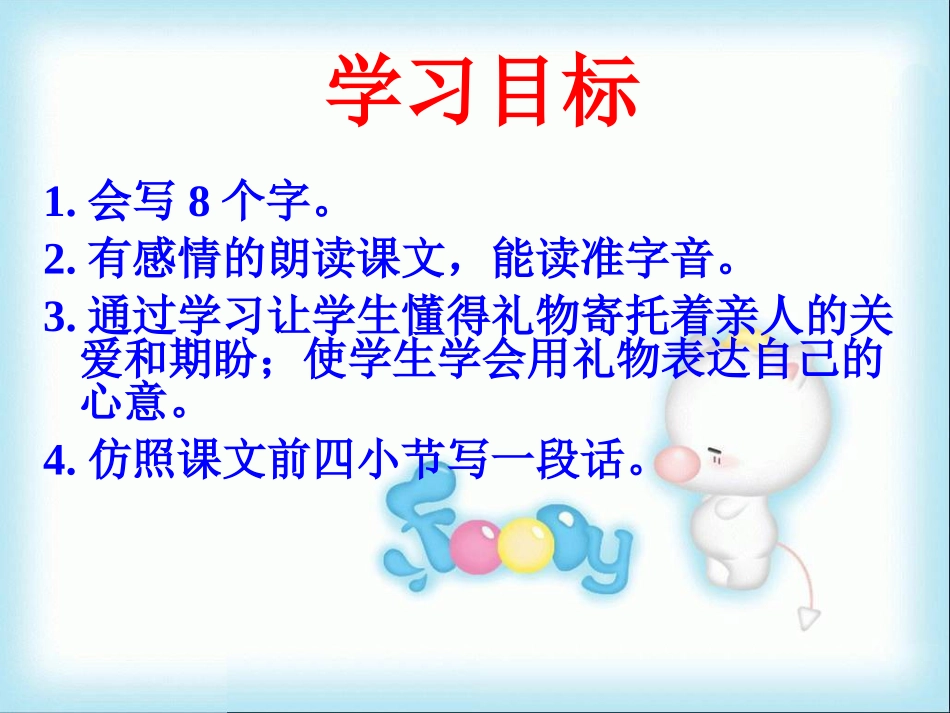 学习目标

1. 会写 8 个字。

2. 有感情的朗读课文，能读准字音。

3. 通过学习让学生懂得礼物寄托着亲人的关爱和期盼；使学生学会用礼物表达自己的心意。

4. 仿照课文前四小节写一段话。

Foody